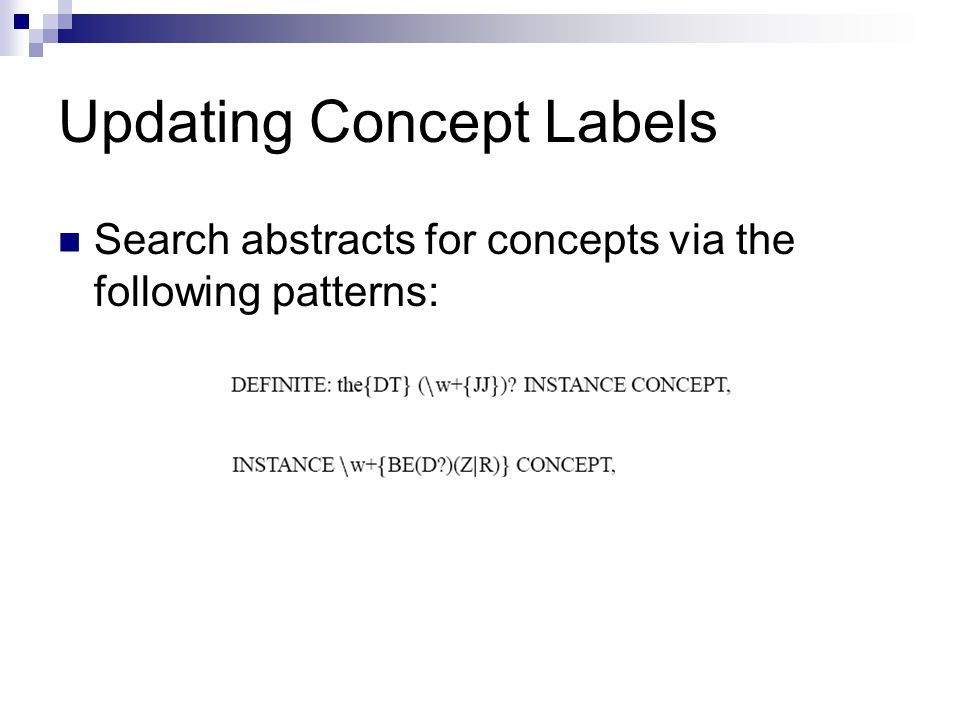 Updating Concept Labels

Search abstracts for concepts via the following patterns:

DEFINITE: the{DT} (\w+{JJ})? INSTANCE CONCEPT,

INSTANCE \w+{BE(D?)(Z|R)} CONCEPT,